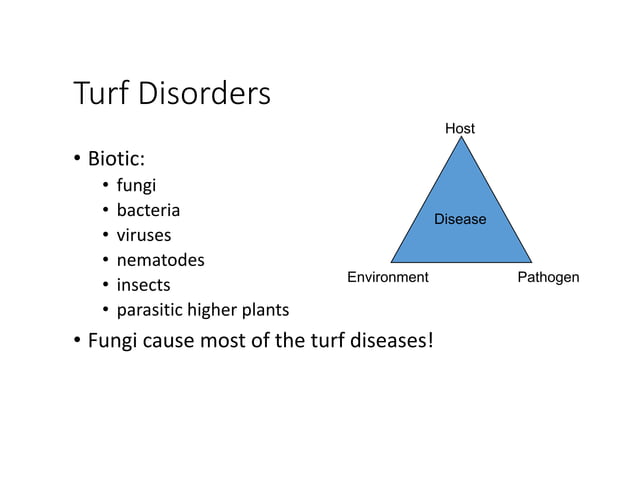 Turf Disorders

• Biotic:
  • fungi
  • bacteria
  • viruses
  • nematodes
  • insects
  • parasitic higher plants
• Fungi cause most of the turf diseases!

Host
Disease
Environment
Pathogen